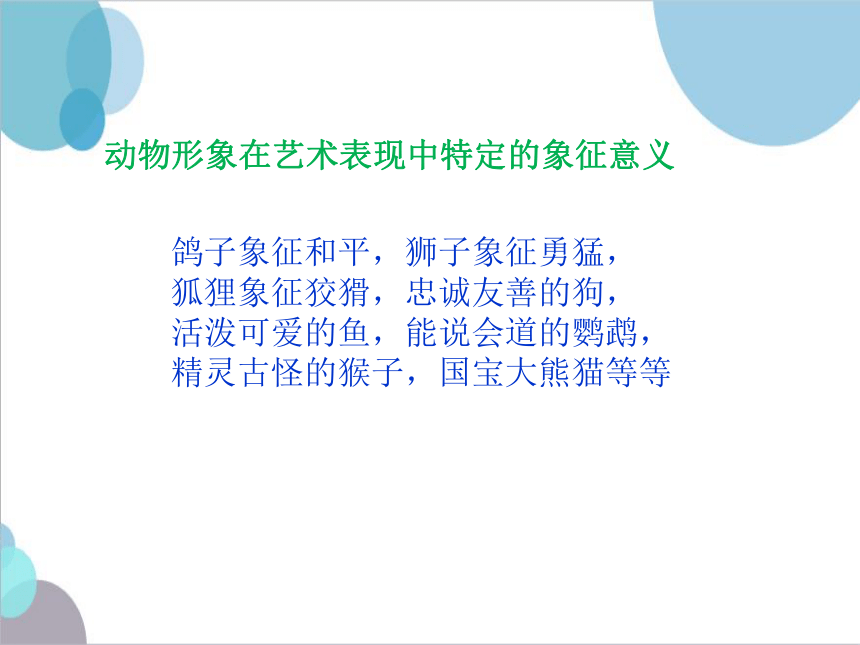 动物形象在艺术表现中特定的象征意义

鸽子象征和平，狮子象征勇猛，
狐狸象征狡猾，忠诚友善的狗，
活泼可爱的鱼，能说会道的鹦鹉，
精灵古怪的猴子，国宝大熊猫等等